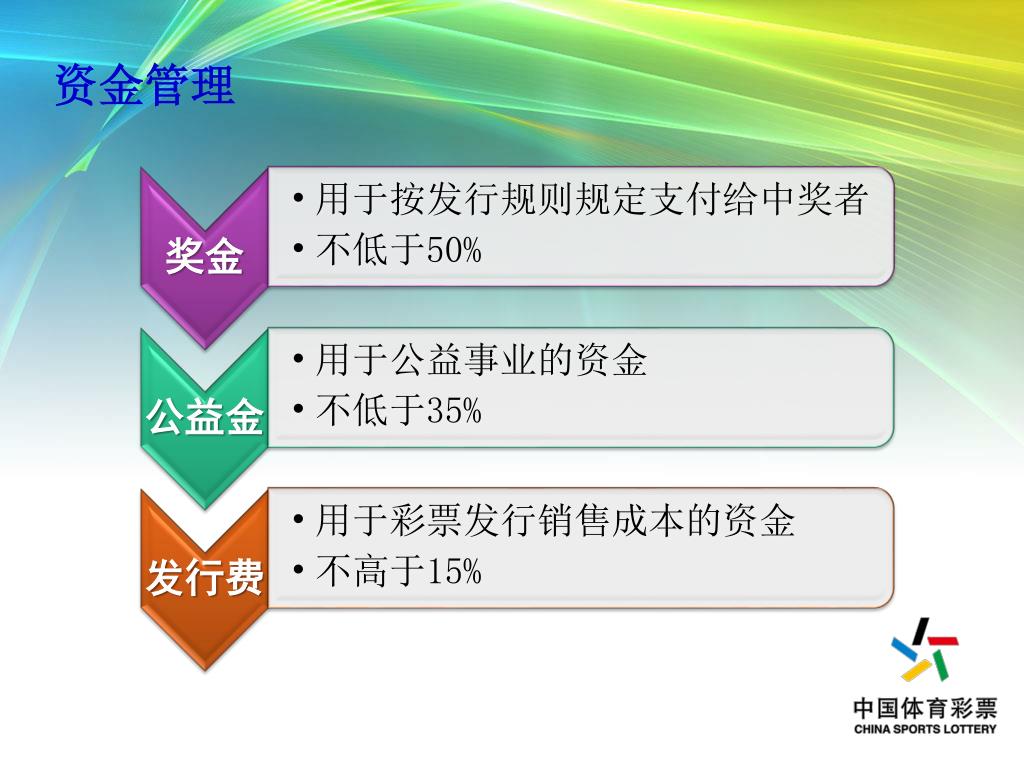 资金管理

奖金

• 用于按发行规则规定支付给中奖者
• 不低于50%

公益金

• 用于公益事业的资金
• 不低于35%

发行费

• 用于彩票发行销售成本的资金
• 不高于15%

中国体育彩票
CHINA SPORTS LOTTERY